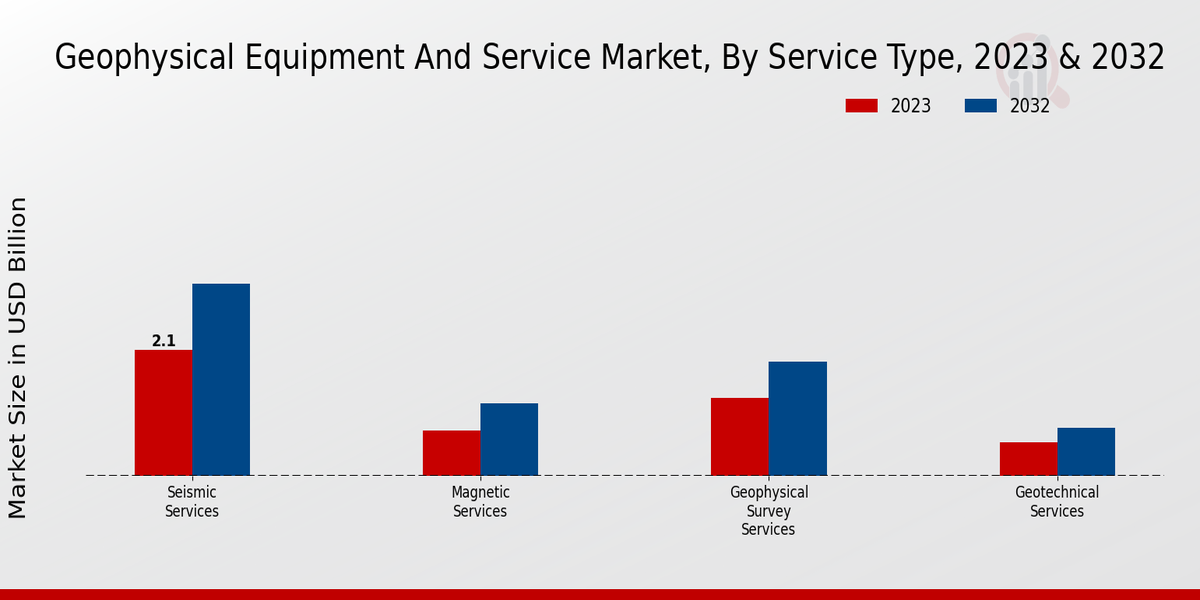 Geophysical Equipment And Service Market, By Service Type, 2023 & 2032

2023
2032

Market Size in USD Billion

2.1

Seismic Services
Magnetic Services
Geophysical Survey Services
Geotechnical Services